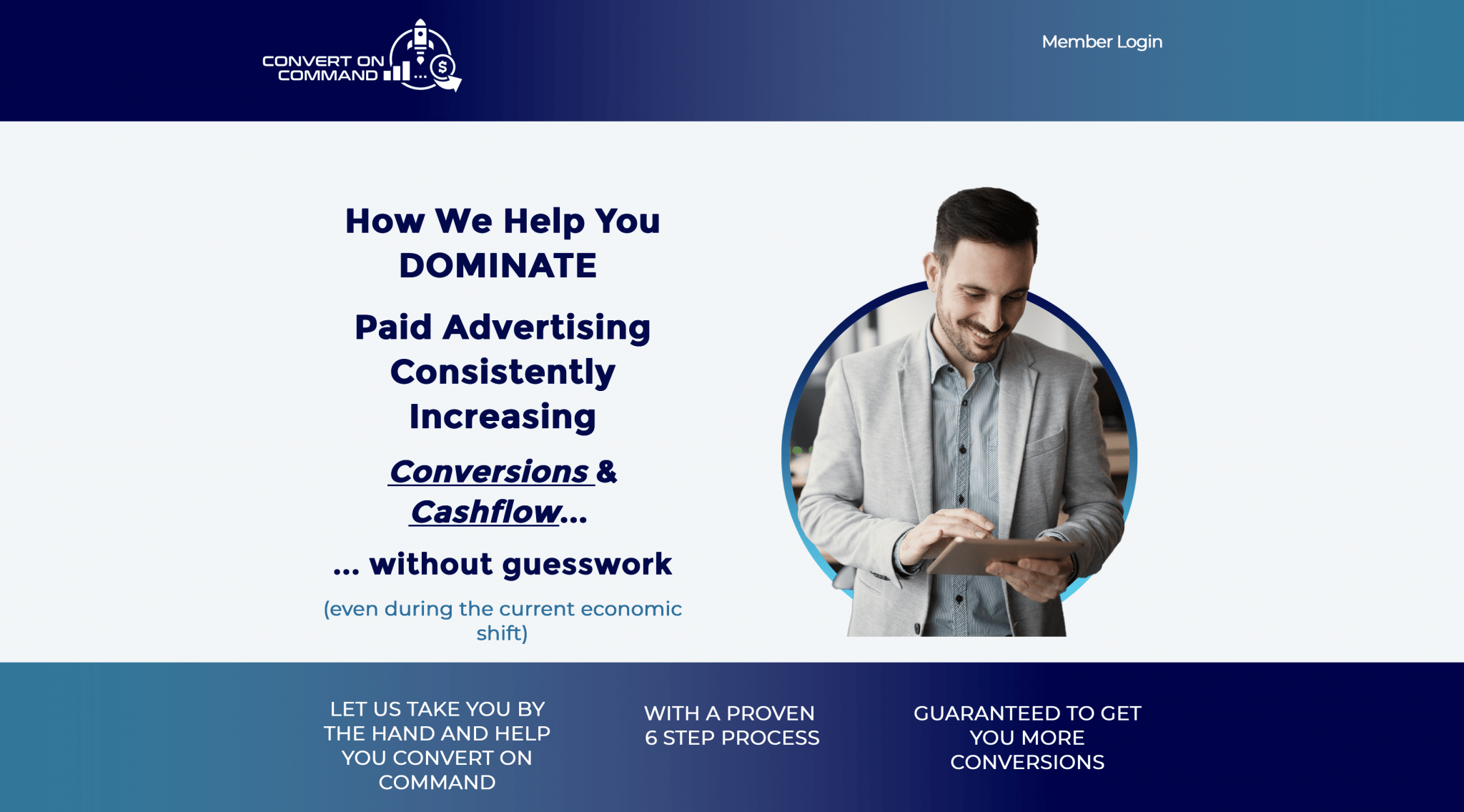 CONVERT ON COMMAND

Member Login

How We Help You DOMINATE

Paid Advertising Consistently Increasing

Conversions & Cashflow...

... without guesswork

(even during the current economic shift)

LET US TAKE YOU BY THE HAND AND HELP YOU CONVERT ON COMMAND

WITH A PROVEN 6 STEP PROCESS

GUARANTEED TO GET YOU MORE CONVERSIONS